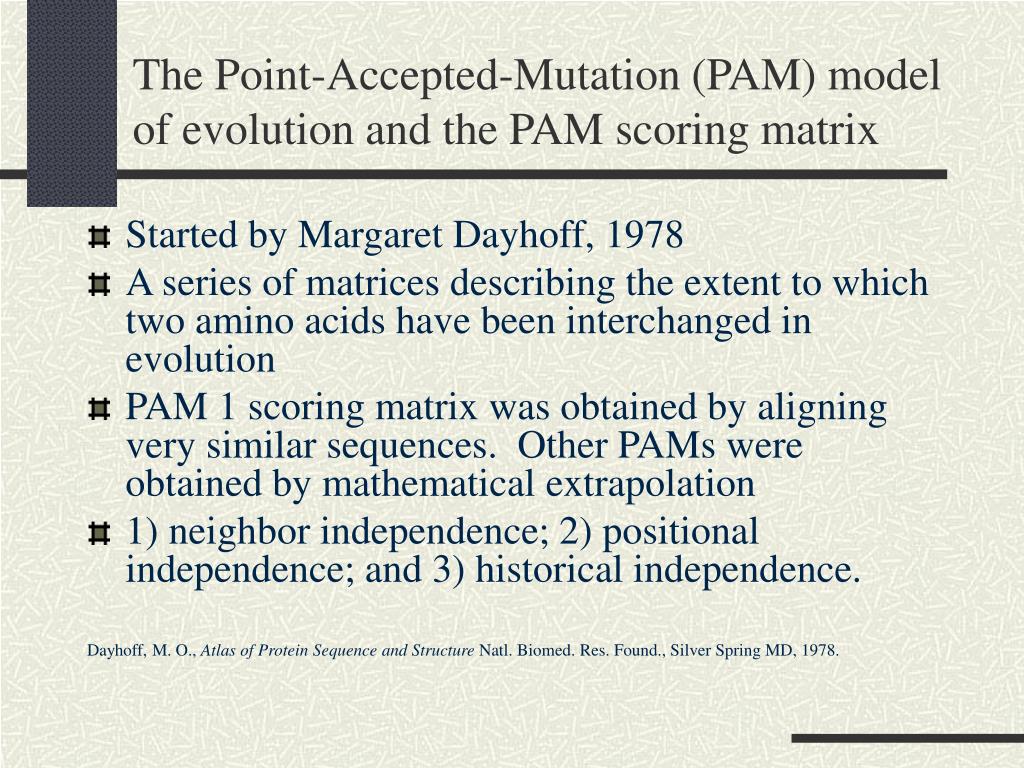 The Point-Accepted-Mutation (PAM) model of evolution and the PAM scoring matrix

Started by Margaret Dayhoff, 1978

A series of matrices describing the extent to which two amino acids have been interchanged in evolution

PAM 1 scoring matrix was obtained by aligning very similar sequences.  Other PAMs were obtained by mathematical extrapolation

1) neighbor independence; 2) positional independence; and 3) historical independence.

Dayhoff, M. O., Atlas of Protein Sequence and Structure Natl. Biomed. Res. Found., Silver Spring MD, 1978.